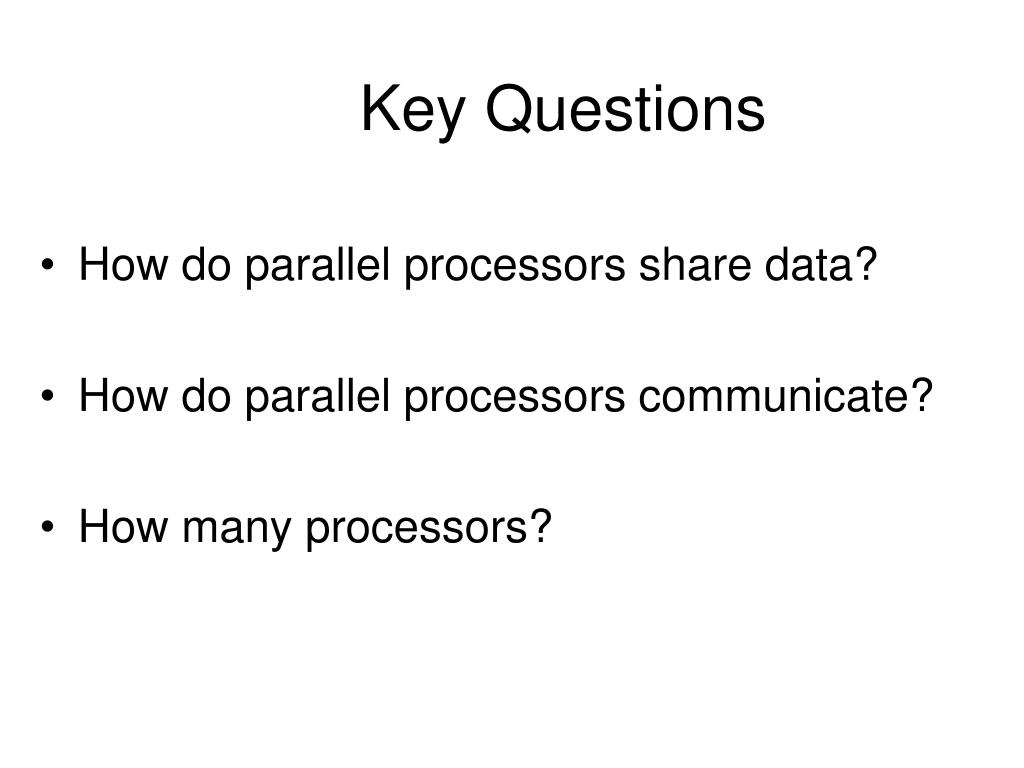 Key Questions

• How do parallel processors share data?

• How do parallel processors communicate?

• How many processors?